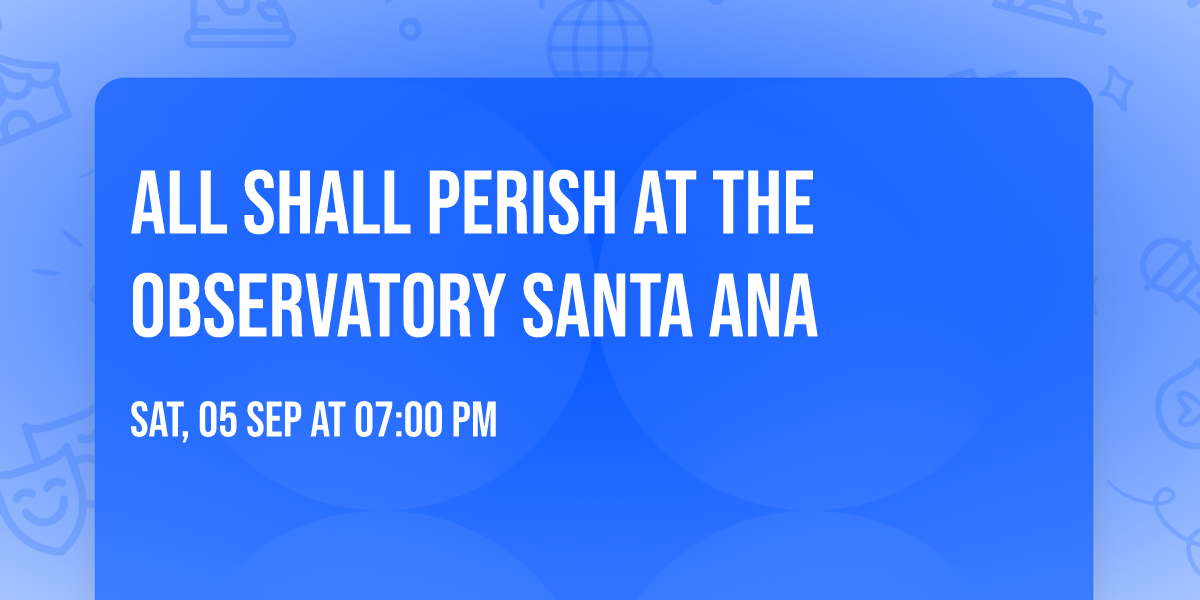 ALL SHALL PERISH AT THE OBSERVATORY SANTA ANA

SAT, 05 SEP AT 07:00 PM